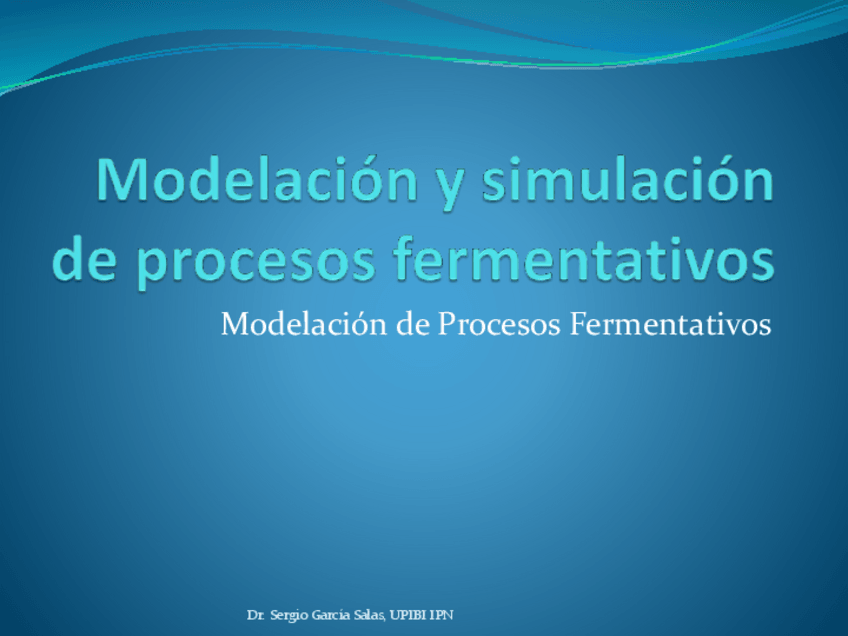 Modelación y simulación de procesos fermentativos

Modelación de Procesos Fermentativos

Dr. Sergio García Salas, UPIBI IPN